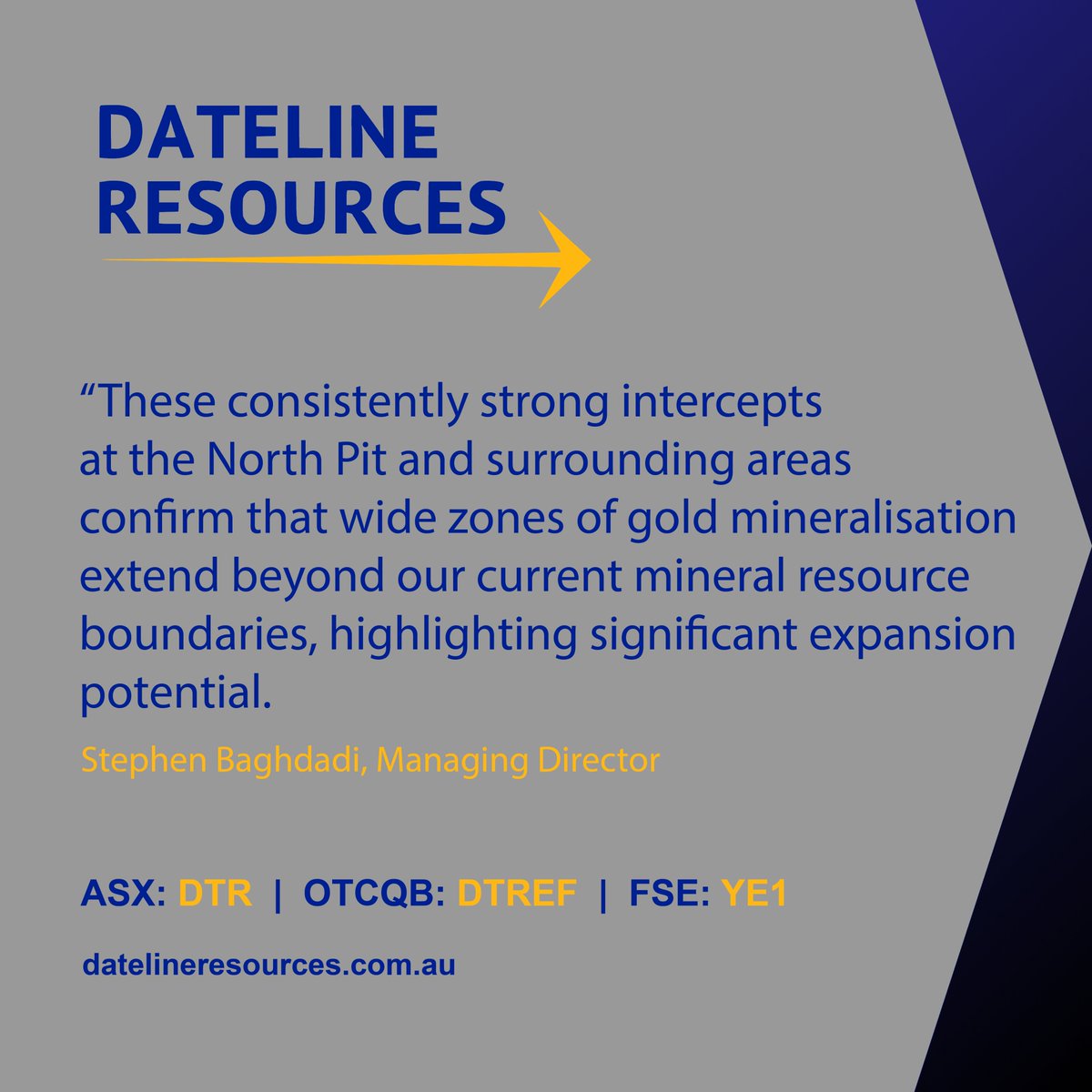 DATELINE RESOURCES

“These consistently strong intercepts at the North Pit and surrounding areas confirm that wide zones of gold mineralisation extend beyond our current mineral resource boundaries, highlighting significant expansion potential.

Stephen Baghdadi, Managing Director

ASX: DTR | OTCQB: DTREF | FSE: YE1

datelineresources.com.au